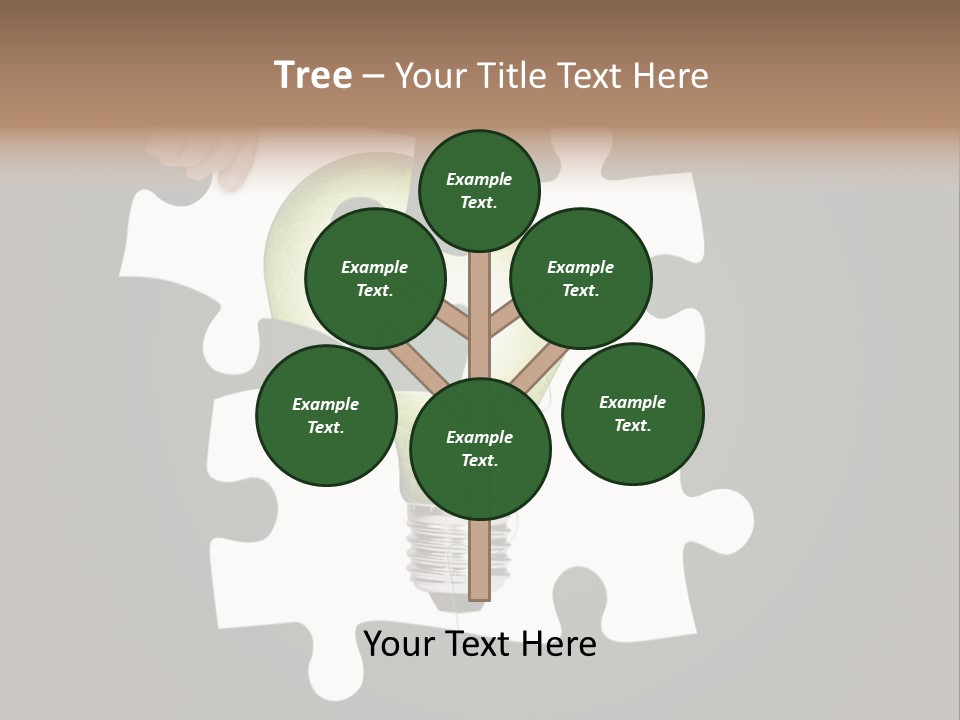 Tree – Your Title Text Here

Example Text.

Example Text.

Example Text.

Example Text.

Example Text.

Example Text.

Your Text Here